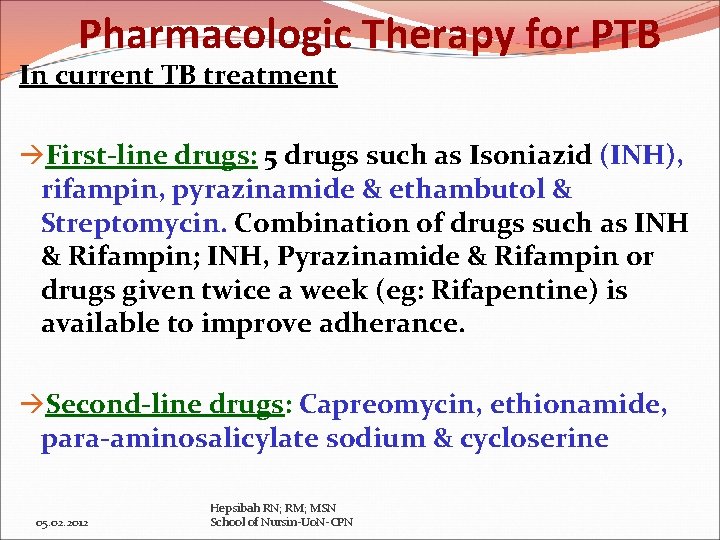 Pharmacologic Therapy for PTB

In current TB treatment

→First-line drugs: 5 drugs such as Isoniazid (INH), rifampin, pyrazinamide & ethambutol & Streptomycin. Combination of drugs such as INH & Rifampin; INH, Pyrazinamide & Rifampin or drugs given twice a week (eg: Rifapentine) is available to improve adherance.

→Second-line drugs: Capreomycin, ethionamide, para-aminosalicylate sodium & cycloserine

05.02.2012

Hepsibah RN; RM; MSN
School of Nursin-UoN-CPN